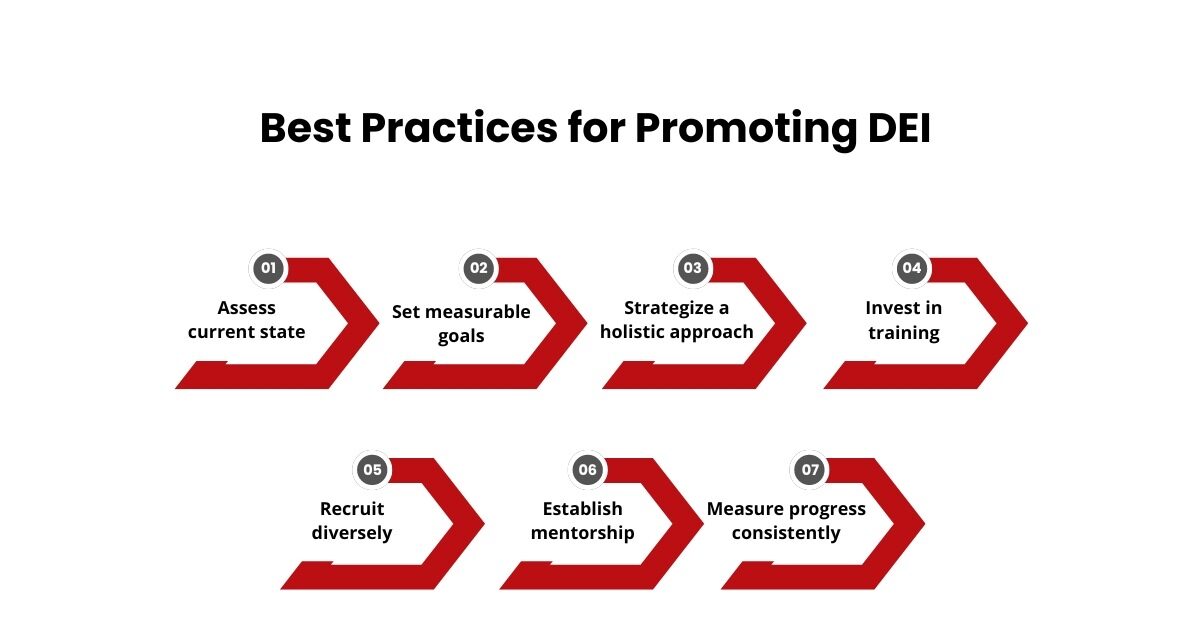 Best Practices for Promoting DEI

01
Assess current state

02
Set measurable goals

03
Strategize a holistic approach

04
Invest in training

05
Recruit diversely

06
Establish mentorship

07
Measure progress consistently